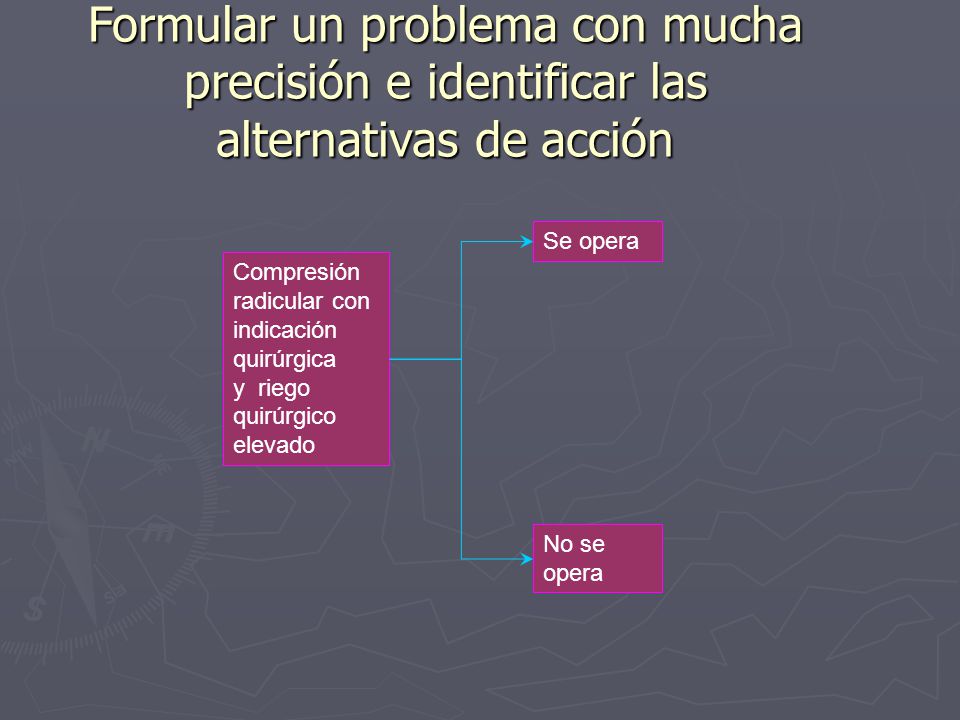 Formular un problema con mucha precisión e identificar las alternativas de acción

Compresión radicular con indicación quirúrgica y riego quirúrgico elevado

Se opera

No se opera